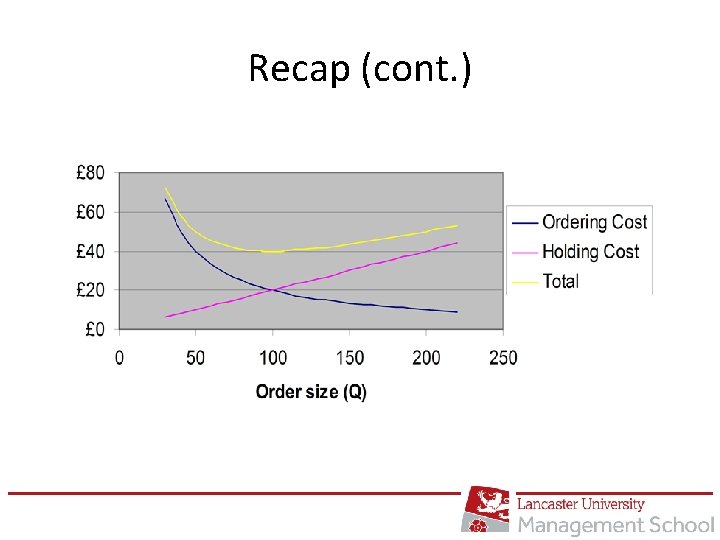 Recap (cont.)

£80
£60
£40
£20
£0

0 50 100 150 200 250

Order size (Q)

Ordering Cost
Holding Cost
Total

Lancaster University
Management School